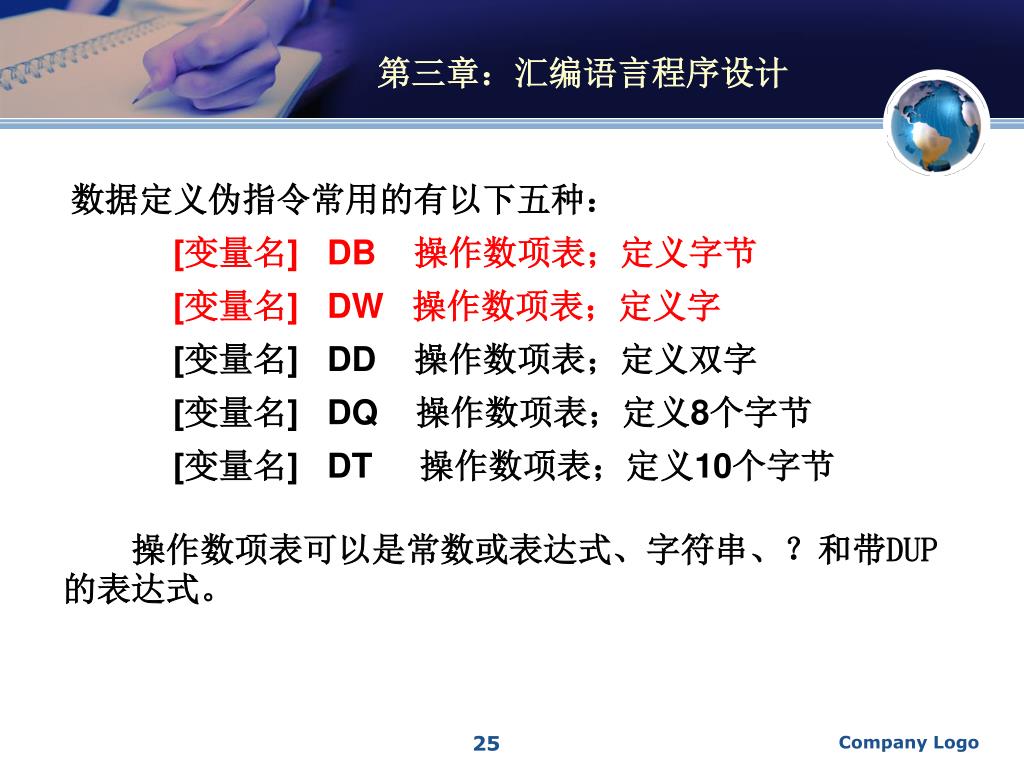 第三章：汇编语言程序设计

数据定义伪指令常用的有以下五种：

[变量名] DB 操作数项表；定义字节

[变量名] DW 操作数项表；定义字

[变量名] DD 操作数项表；定义双字

[变量名] DQ 操作数项表；定义8个字节

[变量名] DT 操作数项表；定义10个字节

操作数项表可以是常数或表达式、字符串、？和带DUP的表达式。

25

Company Logo